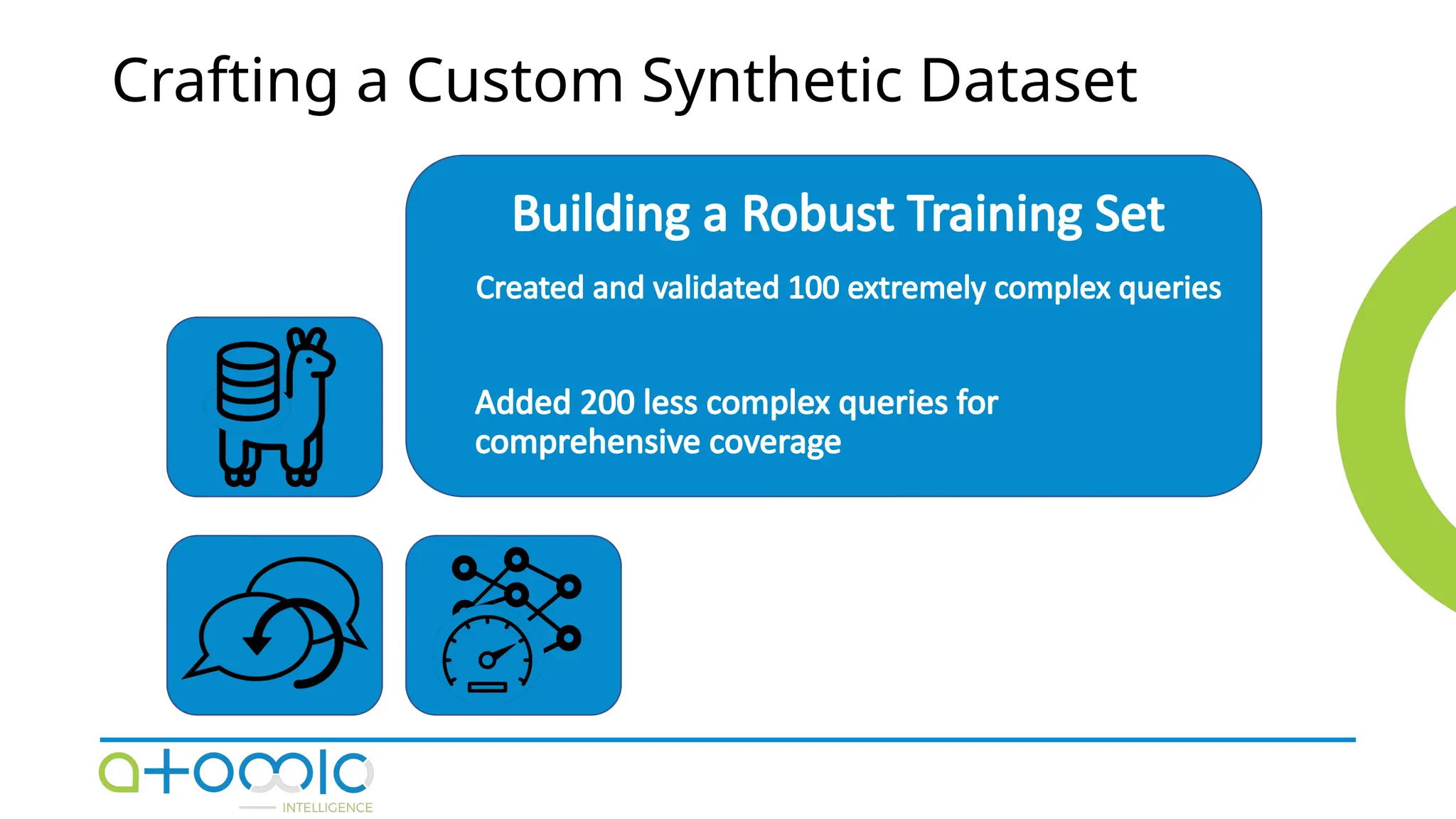 Crafting a Custom Synthetic Dataset

Building a Robust Training Set

Created and validated 100 extremely complex queries

Added 200 less complex queries for comprehensive coverage

atomic

INTELLIGENCE